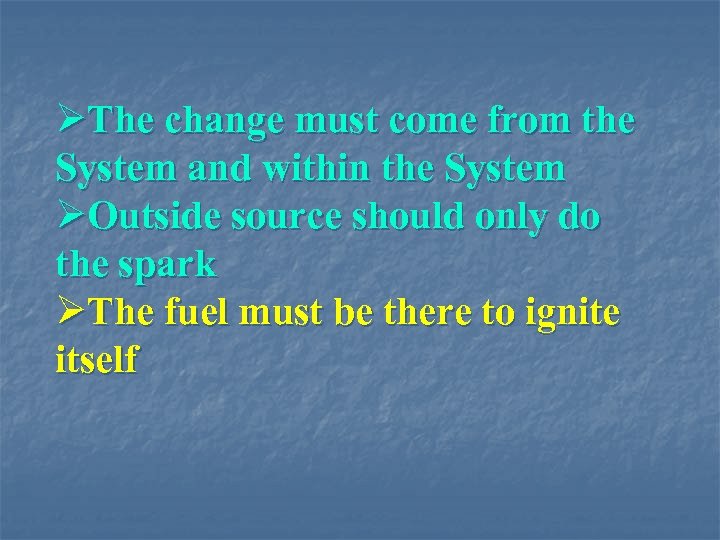 ➢The change must come from the System and within the System
➢Outside source should only do the spark
➢The fuel must be there to ignite itself